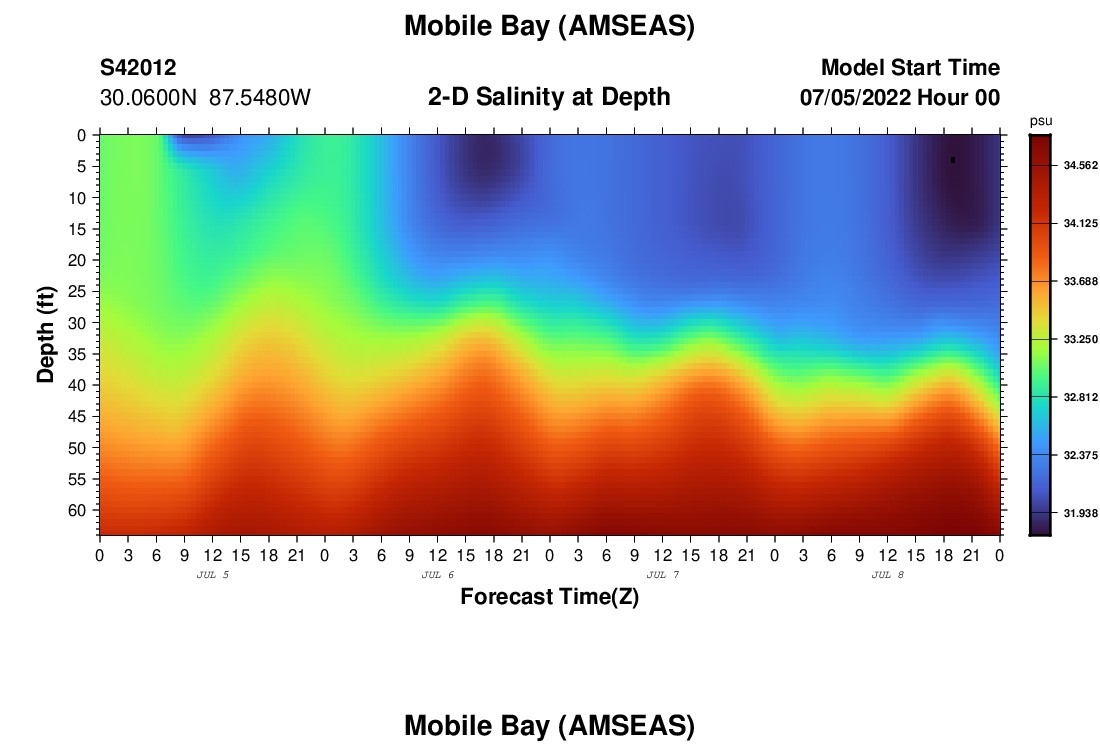 Mobile Bay (AMSEAS)

S42012
30.0600N 87.5480W

2-D Salinity at Depth

Model Start Time
07/05/2022 Hour 00

Depth (ft)

0
5
10
15
20
25
30
35
40
45
50
55
60

0 3 6 9 12 15 18 21 0 3 6 9 12 15 18 21 0 3 6 9 12 15 18 21 0 3 6 9 12 15 18 21 0

JUL 5
JUL 6
JUL 7
JUL 8

Forecast Time(Z)

psu
34.562
34.125
33.688
33.250
32.812
32.375
31.938

Mobile Bay (AMSEAS)